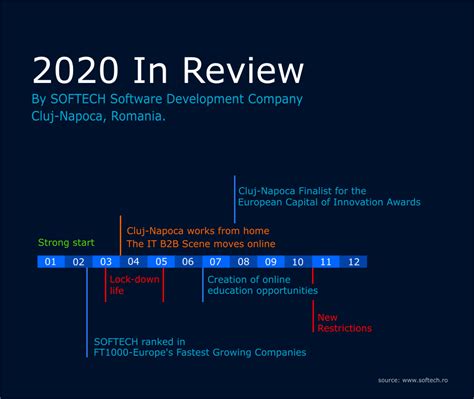 2020 In Review
By SOFTECH Software Development Company
Cluj-Napoca, Romania.

Cluj-Napoca Finalist for the European Capital of Innovation Awards

Cluj-Napoca works from home
The IT B2B Scene moves online

Strong start

01 02 03 04 05 06 07 08 09 10 11 12

Lock-down life

Creation of online education opportunities

New Restrictions

SOFTECH ranked in FT1000-Europe's Fastest Growing Companies

source: www.softech.ro